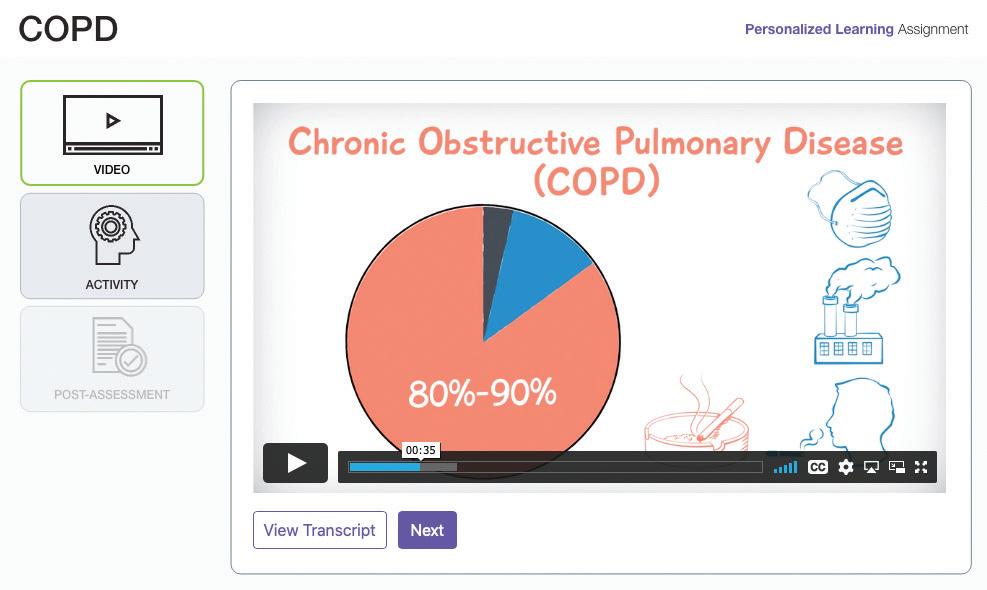 COPD

Personalized Learning Assignment

VIDEO

ACTIVITY

POST-ASSESSMENT

Chronic Obstructive Pulmonary Disease (COPD)

80%-90%

00:35

CC

View Transcript

Next